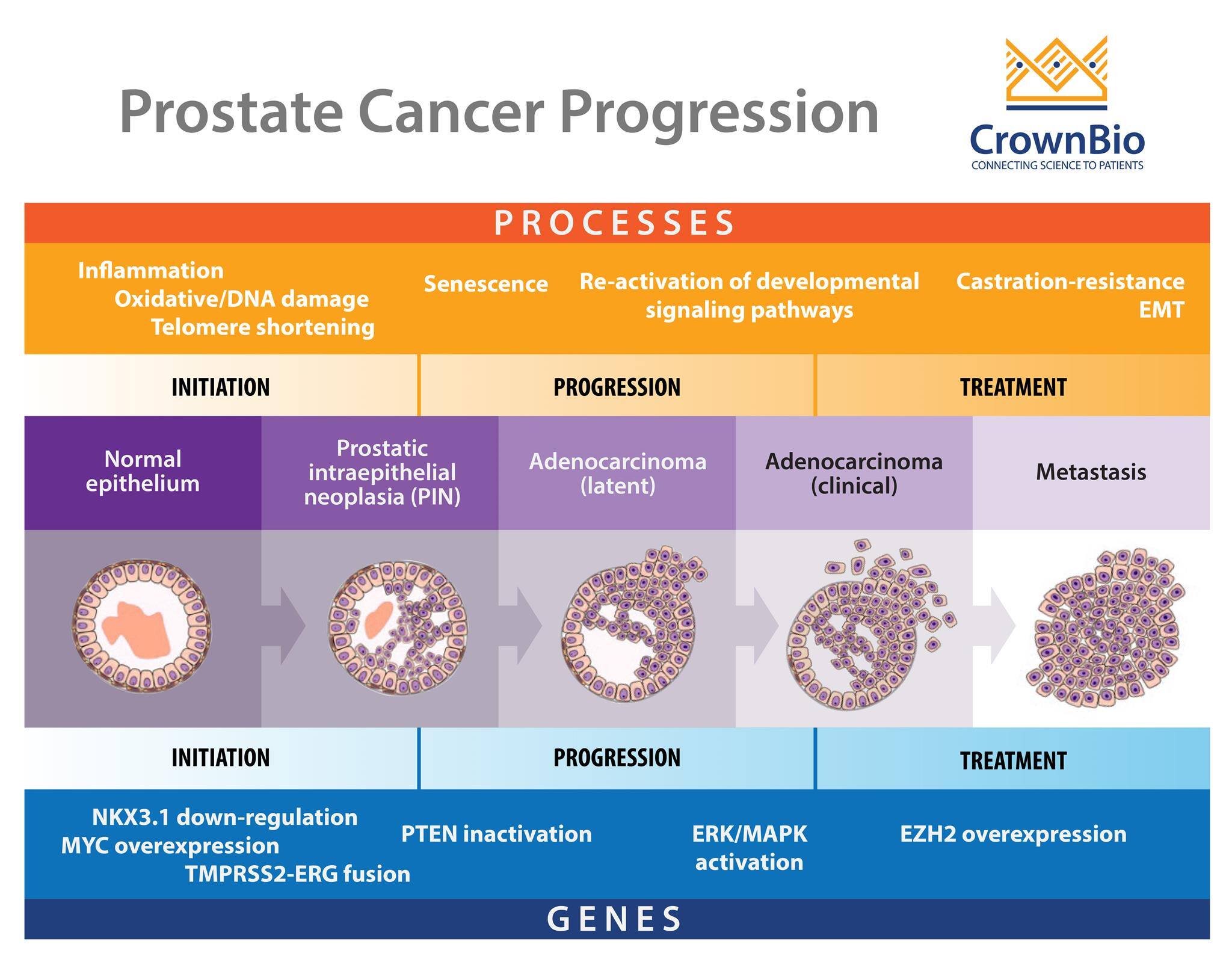 Prostate Cancer Progression

CrownBio
CONNECTING SCIENCE TO PATIENTS

PROCESSES

Inflammation
Oxidative/DNA damage
Telomere shortening

Senescence

Re-activation of developmental signaling pathways

Castration-resistance
EMT

INITIATION

PROGRESSION

TREATMENT

Normal epithelium

Prostatic intraepithelial neoplasia (PIN)

Adenocarcinoma (latent)

Adenocarcinoma (clinical)

Metastasis

INITIATION

PROGRESSION

TREATMENT

NKX3.1 down-regulation
MYC overexpression
TMPRSS2-ERG fusion

PTEN inactivation

ERK/MAPK activation

EZH2 overexpression

GENES